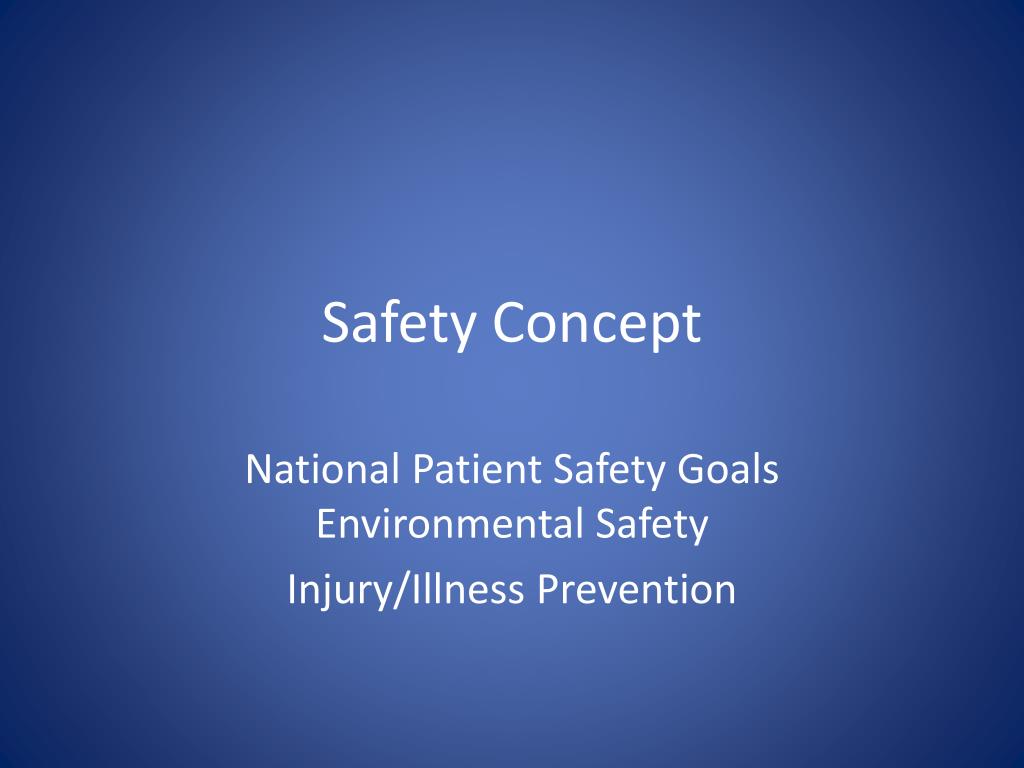 Safety Concept

National Patient Safety Goals
Environmental Safety
Injury/Illness Prevention